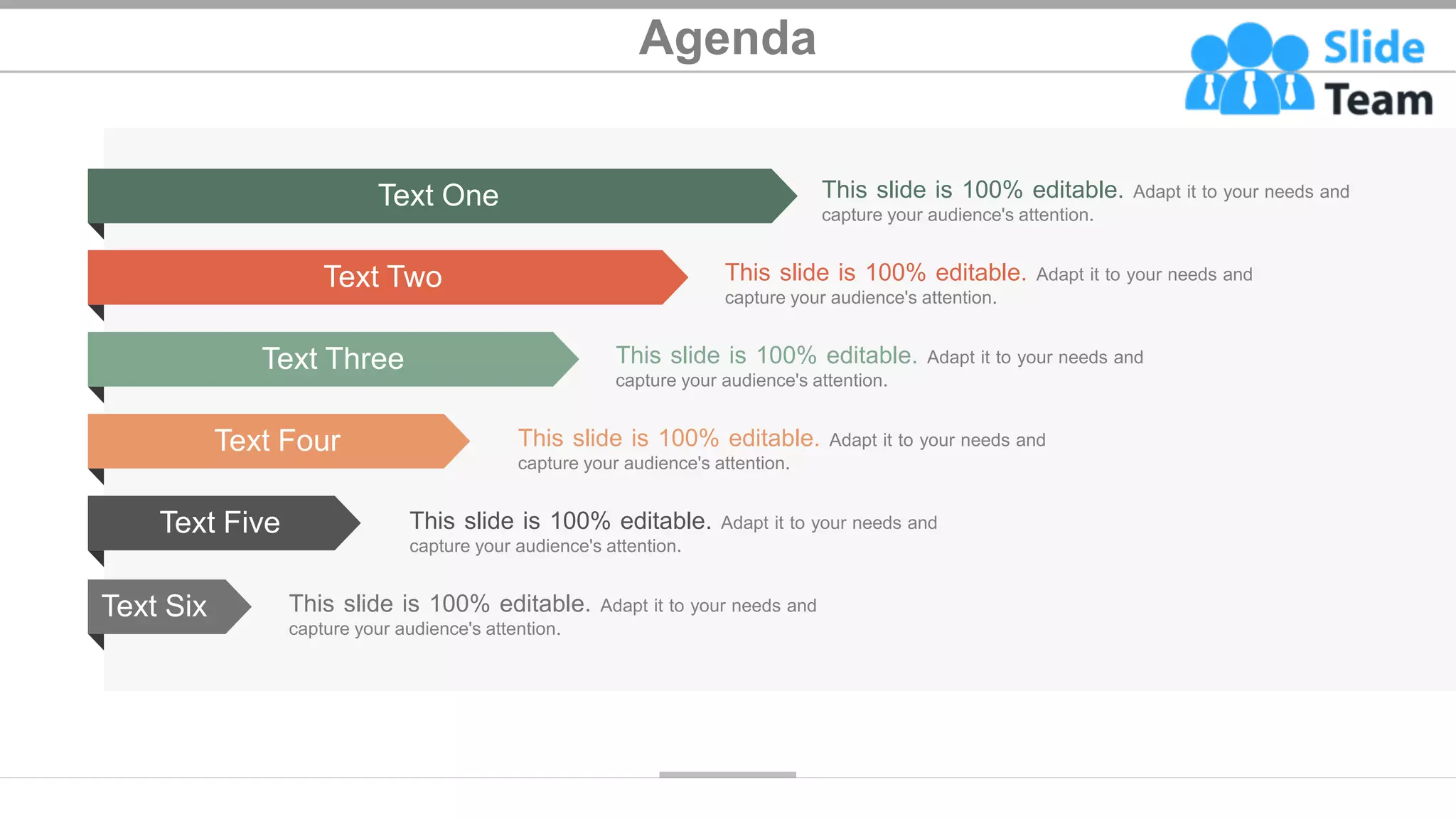 Agenda

Slide Team

Text One

This slide is 100% editable. Adapt it to your needs and capture your audience's attention.

Text Two

This slide is 100% editable. Adapt it to your needs and capture your audience's attention.

Text Three

This slide is 100% editable. Adapt it to your needs and capture your audience's attention.

Text Four

This slide is 100% editable. Adapt it to your needs and capture your audience's attention.

Text Five

This slide is 100% editable. Adapt it to your needs and capture your audience's attention.

Text Six

This slide is 100% editable. Adapt it to your needs and capture your audience's attention.